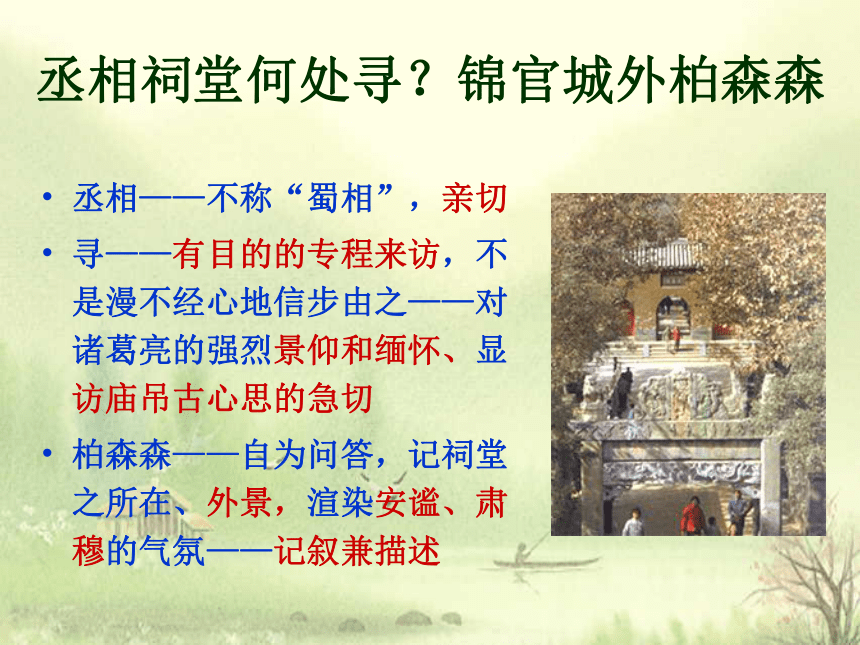 丞相祠堂何处寻？锦官城外柏森森

• 丞相——不称“蜀相”，亲切

• 寻——有目的的专程来访，不是漫不经心地信步由之——对诸葛亮的强烈景仰和缅怀、显访庙吊古心思的急切

• 柏森森——自为问答，记祠堂之所在、外景，渲染安谧、肃穆的气氛——记叙兼描述